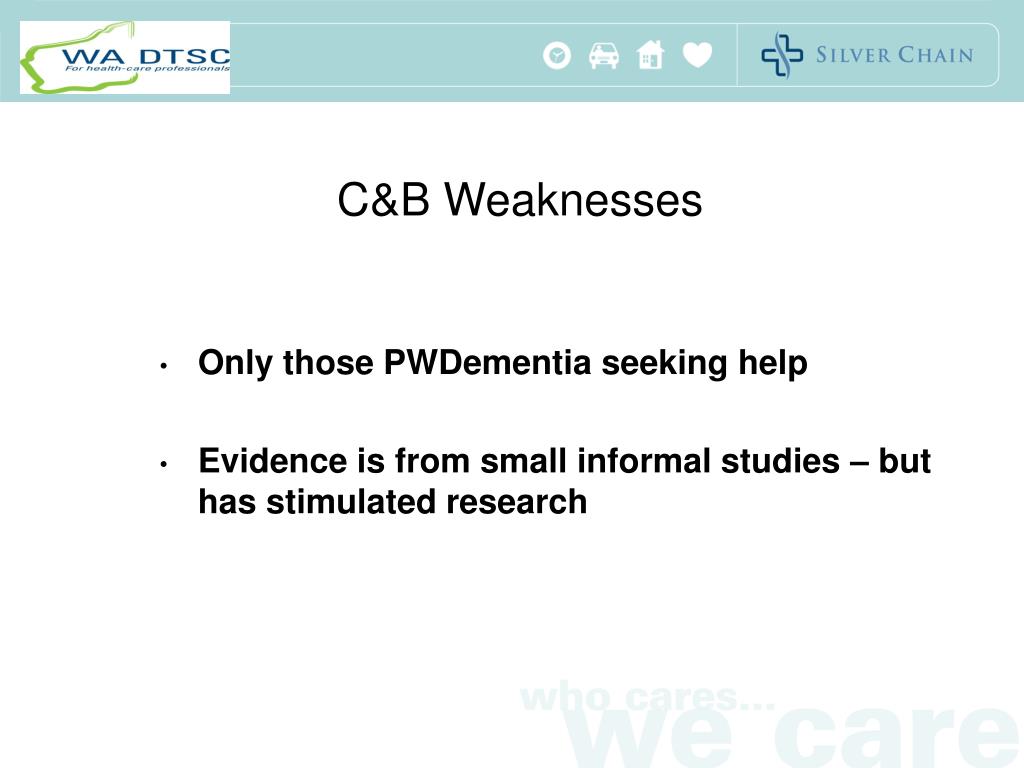 WA DTSC
For health-care professionals

SILVER CHAIN

C&B Weaknesses

• Only those PWDementia seeking help

• Evidence is from small informal studies – but has stimulated research

who cares...
we care